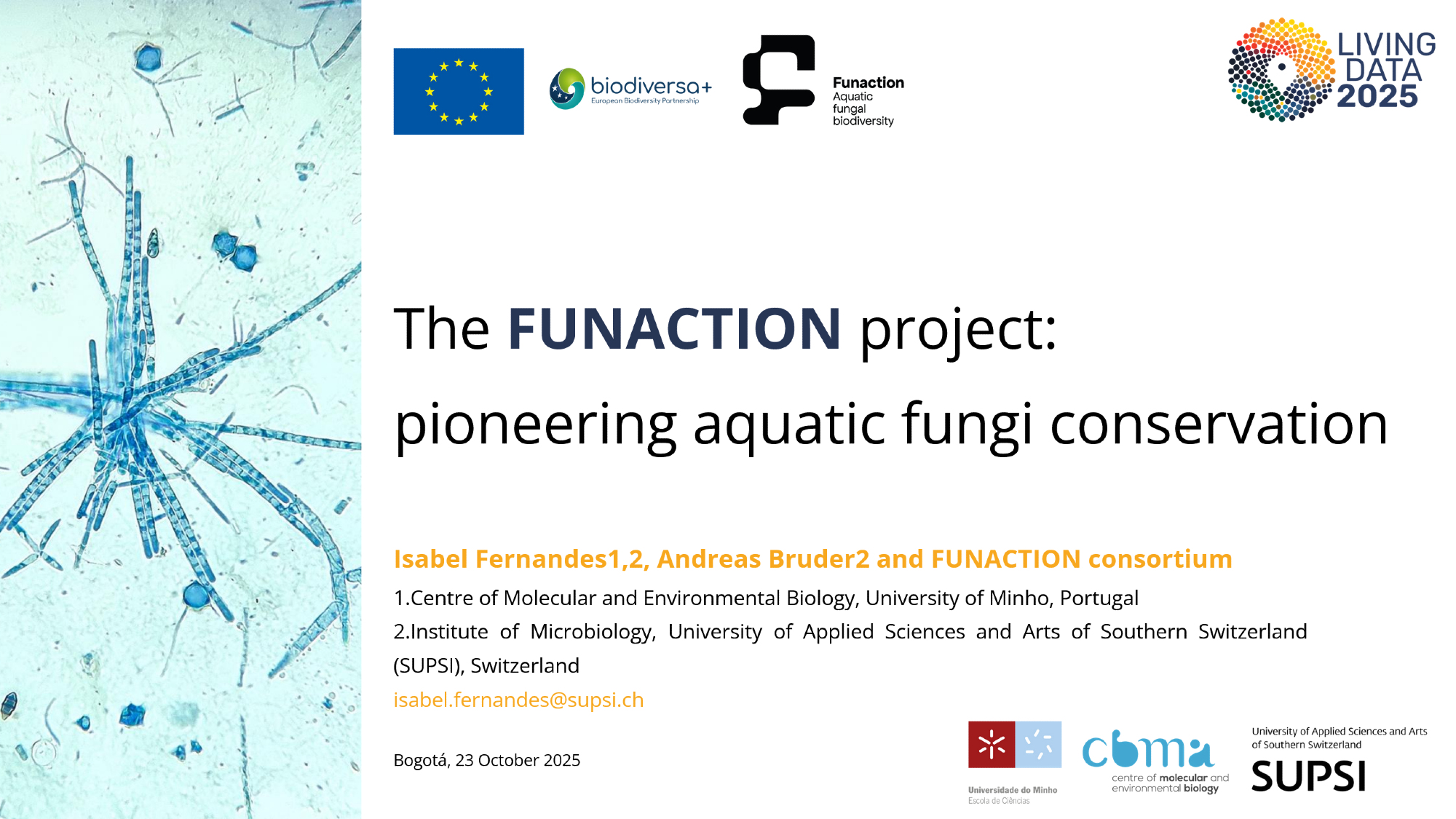 biodiversa+
European Biodiversity Partnership

Funaction
Aquatic
fungal
biodiversity

LIVING DATA 2025

The FUNACTION project:

pioneering aquatic fungi conservation

Isabel Fernandes1,2, Andreas Bruder2 and FUNACTION consortium

1.Centre of Molecular and Environmental Biology, University of Minho, Portugal

2.Institute of Microbiology, University of Applied Sciences and Arts of Southern Switzerland (SUPSI), Switzerland

isabel.fernandes@supsi.ch

Bogotá, 23 October 2025

Universidade do Minho
Escola de Ciências

cbma
centre of molecular and environmental biology

University of Applied Sciences and Arts of Southern Switzerland
SUPSI